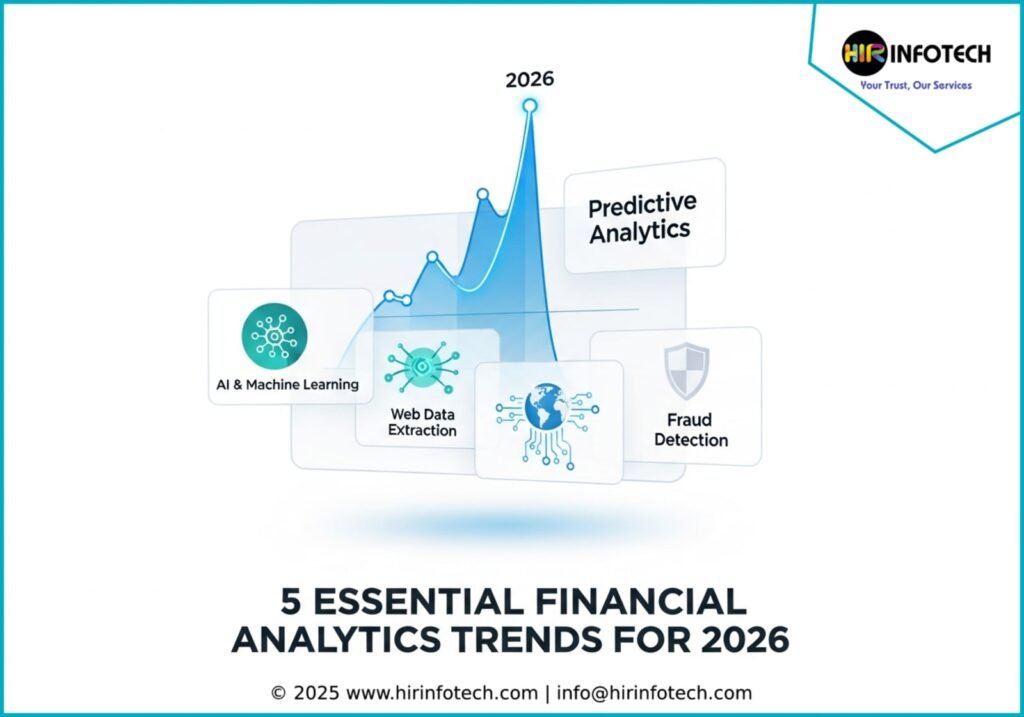 HIR INFOTECH
Your Trust, Our Services

2026

Predictive Analytics

AI & Machine Learning

Web Data Extraction

Fraud Detection

5 ESSENTIAL FINANCIAL ANALYTICS TRENDS FOR 2026

© 2025 www.hirinfotech.com | info@hirinfotech.com